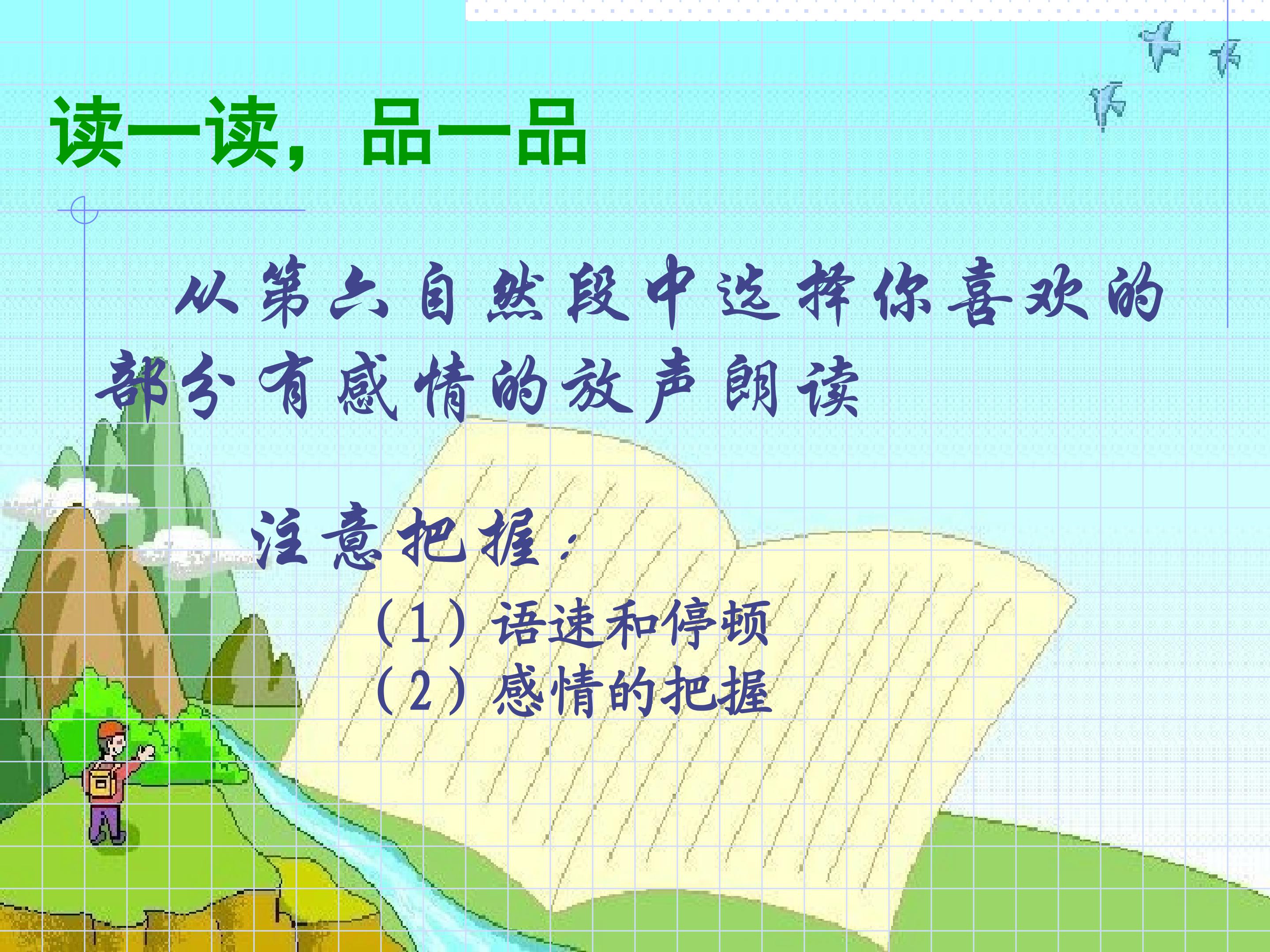 读一读，品一品

从第六自然段中选择你喜欢的部分有感情的放声朗读

注意把握：

（1）语速和停顿
（2）感情的把握